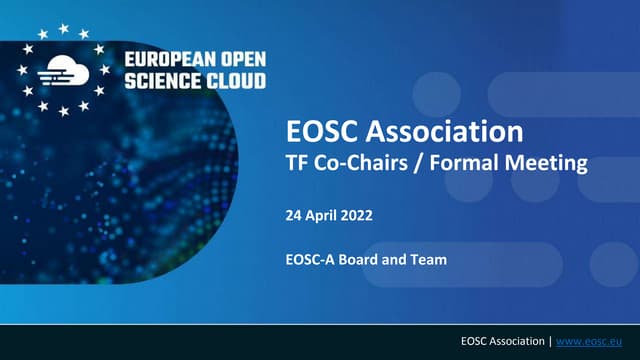 EUROPEAN OPEN SCIENCE CLOUD

EOSC Association
TF Co-Chairs / Formal Meeting

24 April 2022

EOSC-A Board and Team

EOSC Association | www.eosc.eu